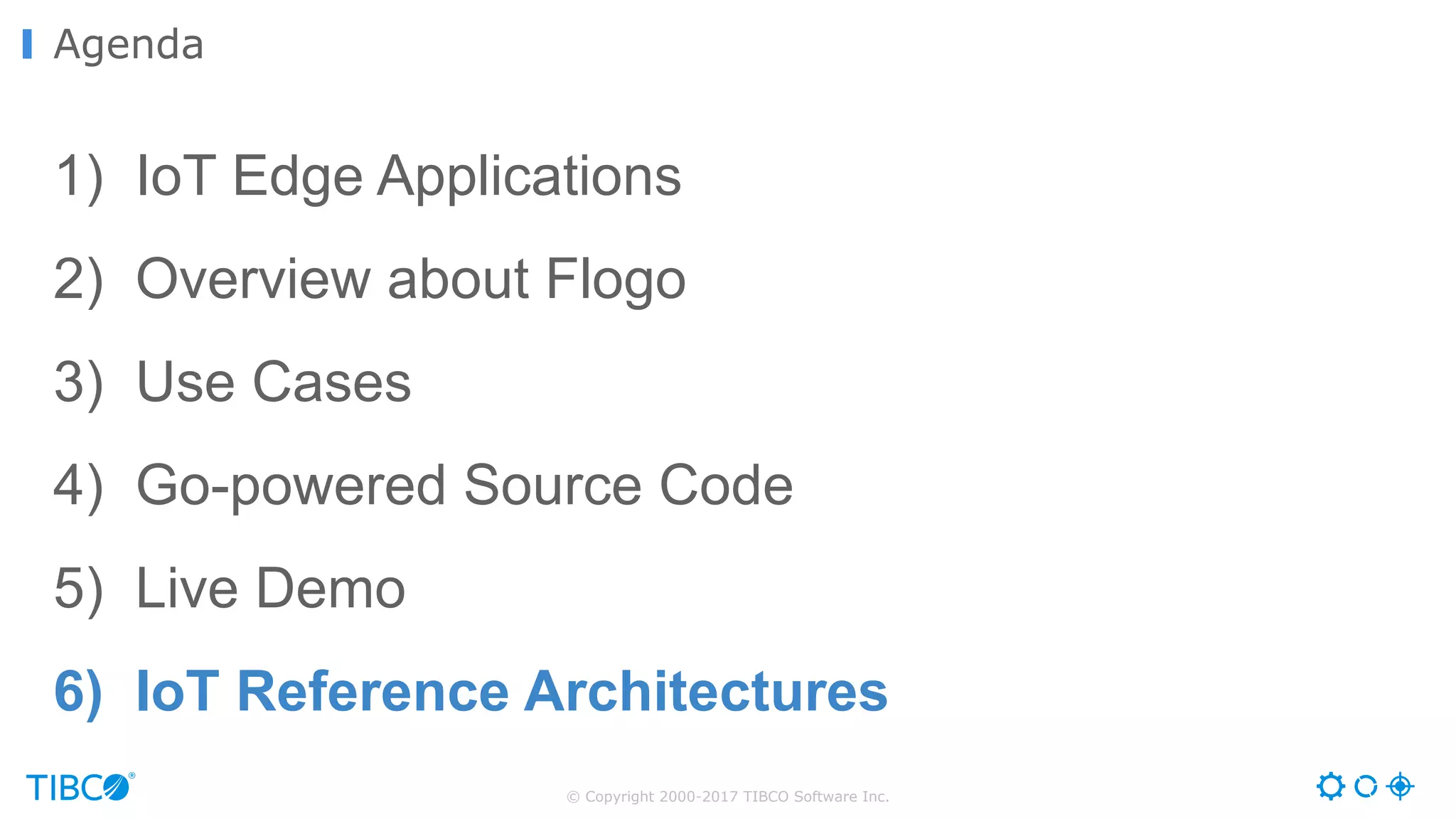 Agenda

1) IoT Edge Applications

2) Overview about Flogo

3) Use Cases

4) Go-powered Source Code

5) Live Demo

6) IoT Reference Architectures

TIBCO®

© Copyright 2000-2017 TIBCO Software Inc.